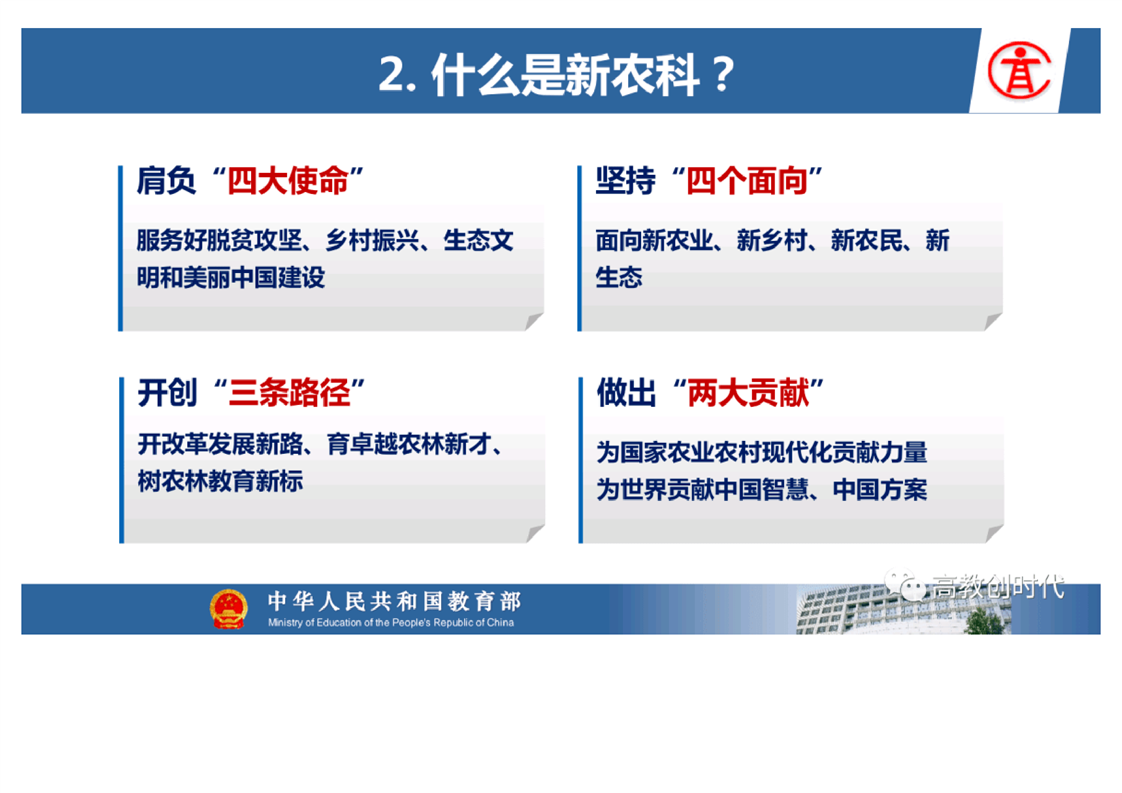 2. 什么是新农科？

肩负“四大使命”

服务好脱贫攻坚、乡村振兴、生态文明和美丽中国建设

坚持“四个面向”

面向新农业、新乡村、新农民、新生态

开创“三条路径”

开改革发展新路、育卓越农林新才、树农林教育新标

做出“两大贡献”

为国家农业农村现代化贡献力量
为世界贡献中国智慧、中国方案

中华人民共和国教育部
Ministry of Education of the People's Republic of China

高教创时代